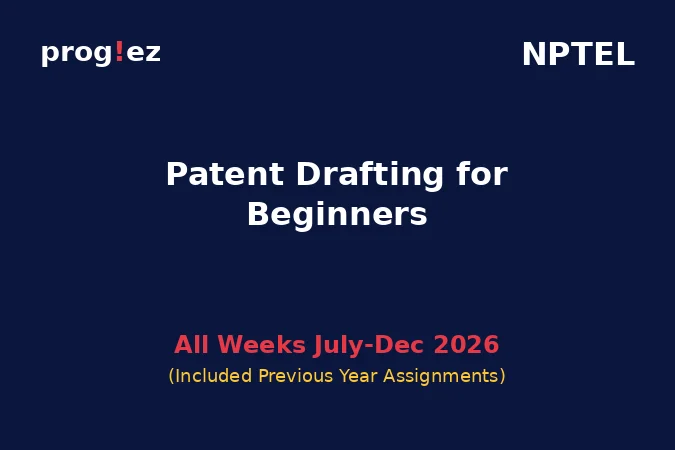 prog!ez

NPTEL

Patent Drafting for Beginners

All Weeks July-Dec 2026

(Included Previous Year Assignments)